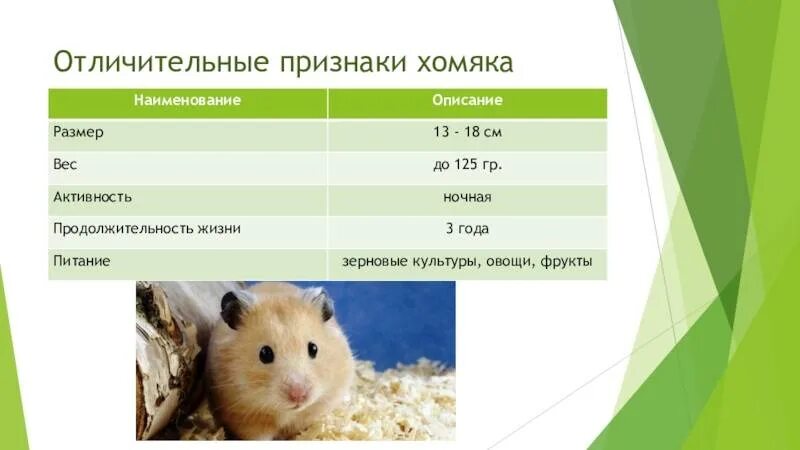 Отличительные признаки хомяка

| Наименование | Описание |
|---|---|
| Размер | 13 - 18 см |
| Вес | до 125 гр. |
| Активность | ночная |
| Продолжительность жизни | 3 года |
| Питание | зерновые культуры, овощи, фрукты |